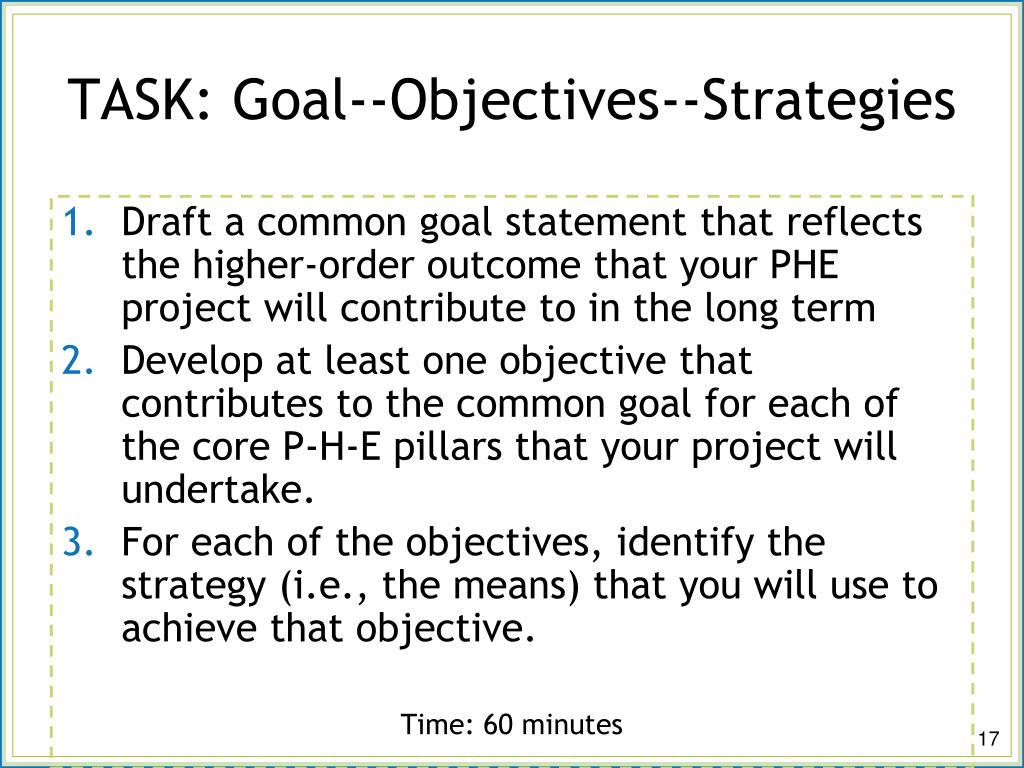 TASK: Goal--Objectives--Strategies

1. Draft a common goal statement that reflects the higher-order outcome that your PHE project will contribute to in the long term
2. Develop at least one objective that contributes to the common goal for each of the core P-H-E pillars that your project will undertake.
3. For each of the objectives, identify the strategy (i.e., the means) that you will use to achieve that objective.

Time: 60 minutes

17